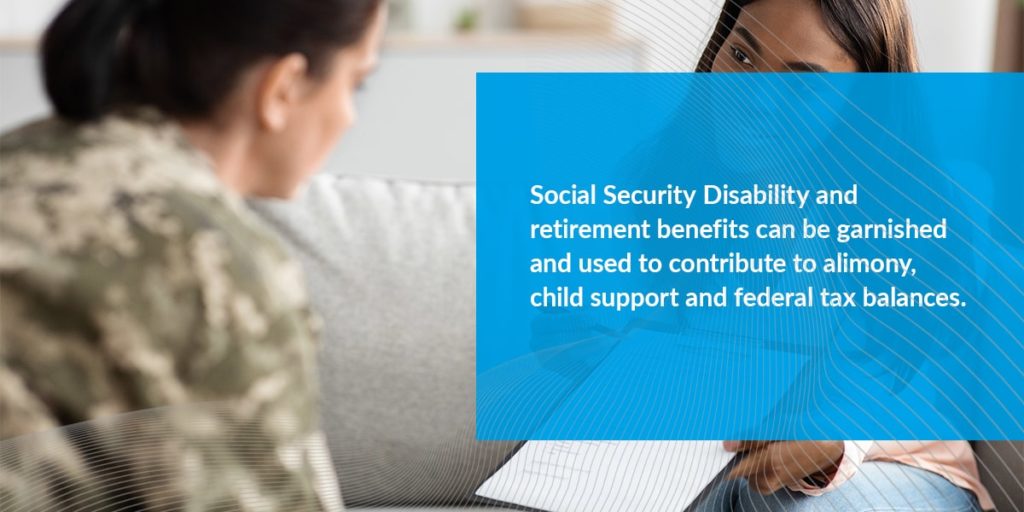 Social Security Disability and retirement benefits can be garnished and used to contribute to alimony, child support and federal tax balances.